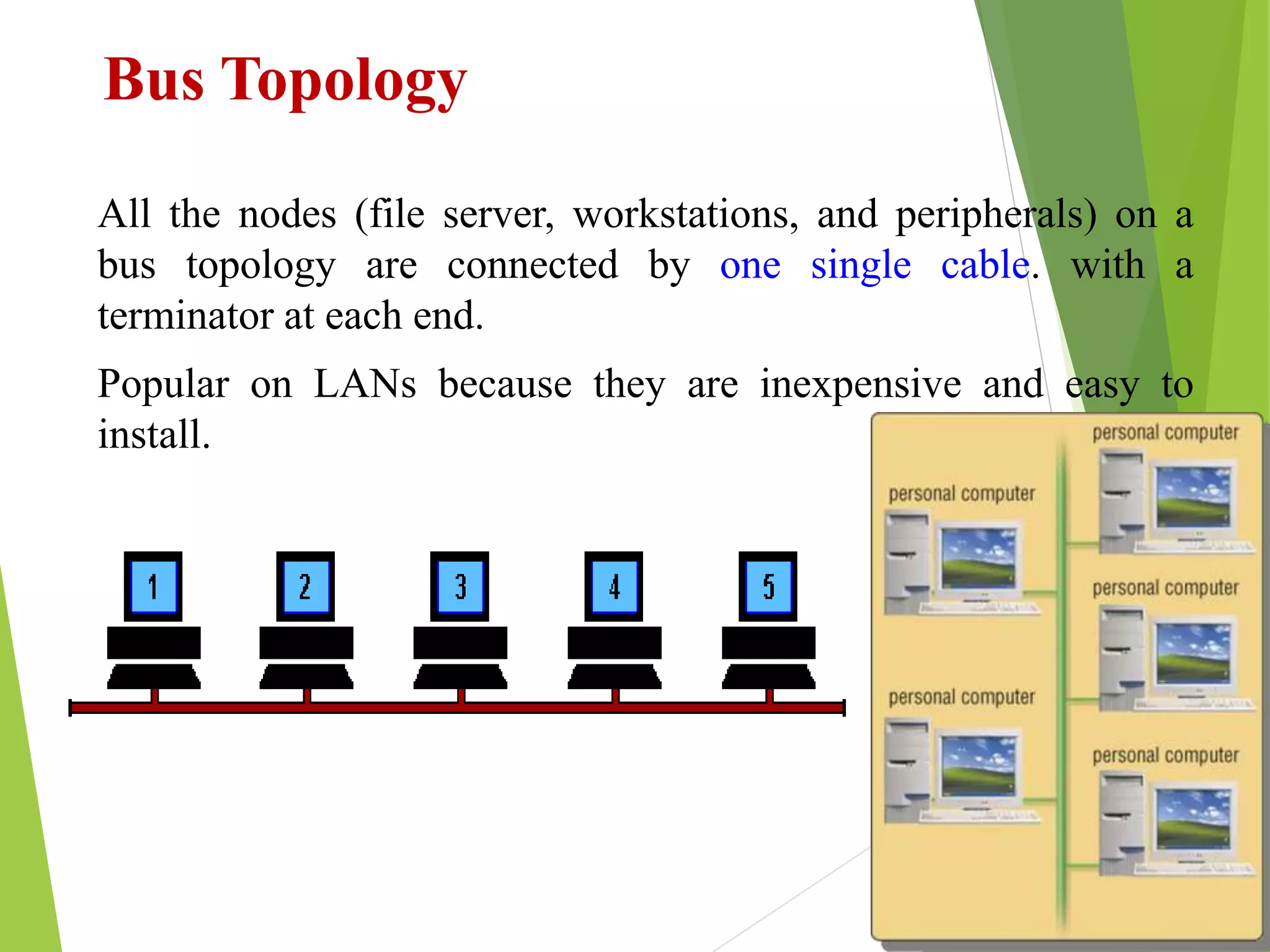 Bus Topology

All the nodes (file server, workstations, and peripherals) on a bus topology are connected by one single cable. with a terminator at each end.

Popular on LANs because they are inexpensive and easy to install.

1 2 3 4 5

personal computer

personal computer

personal computer

personal computer

personal computer